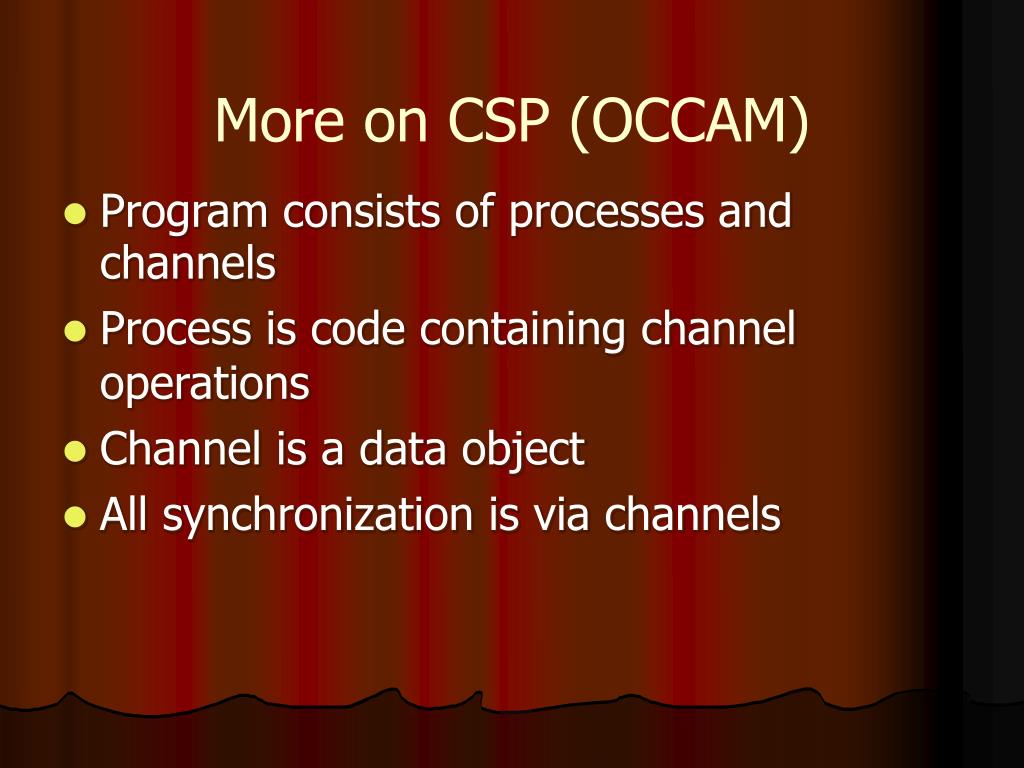 More on CSP (OCCAM)

- Program consists of processes and channels
- Process is code containing channel operations
- Channel is a data object
- All synchronization is via channels